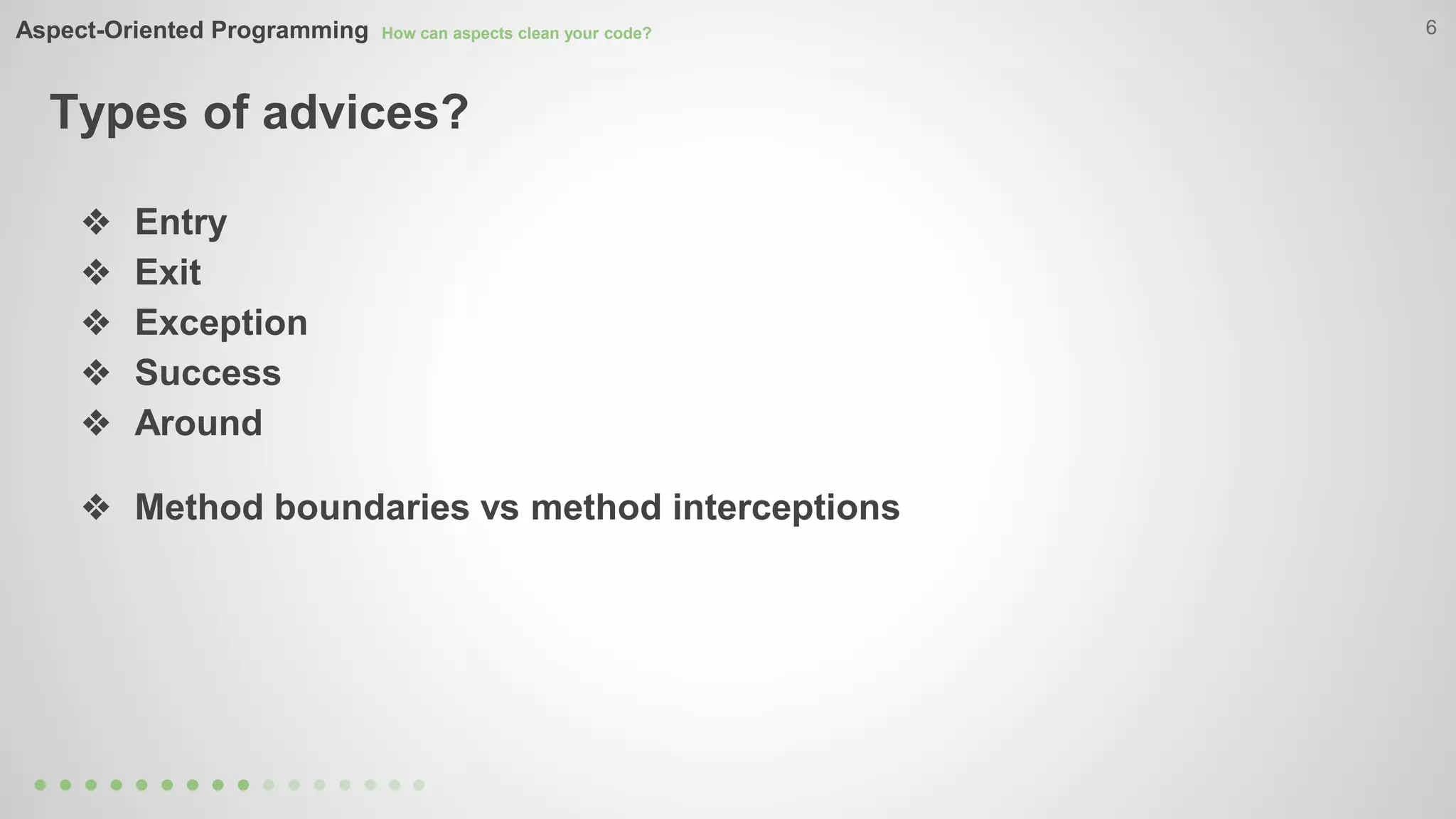 Aspect-Oriented Programming How can aspects clean your code?

6

Types of advices?

❖ Entry
❖ Exit
❖ Exception
❖ Success
❖ Around

❖ Method boundaries vs method interceptions